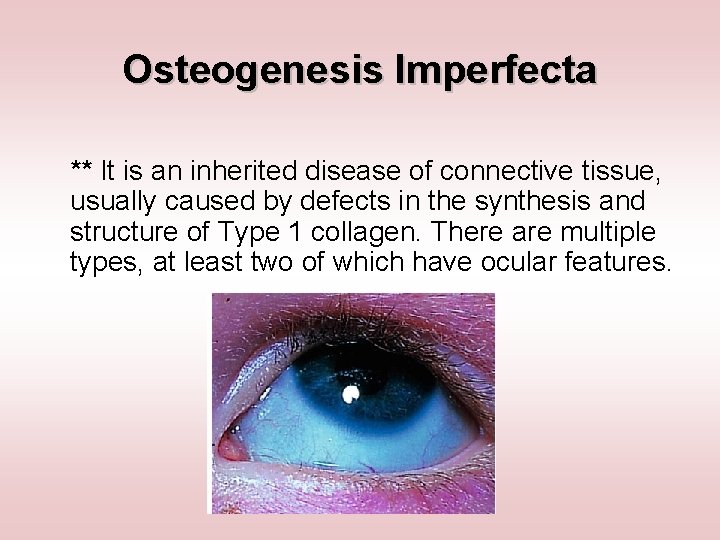 Osteogenesis Imperfecta

** It is an inherited disease of connective tissue, usually caused by defects in the synthesis and structure of Type 1 collagen. There are multiple types, at least two of which have ocular features.